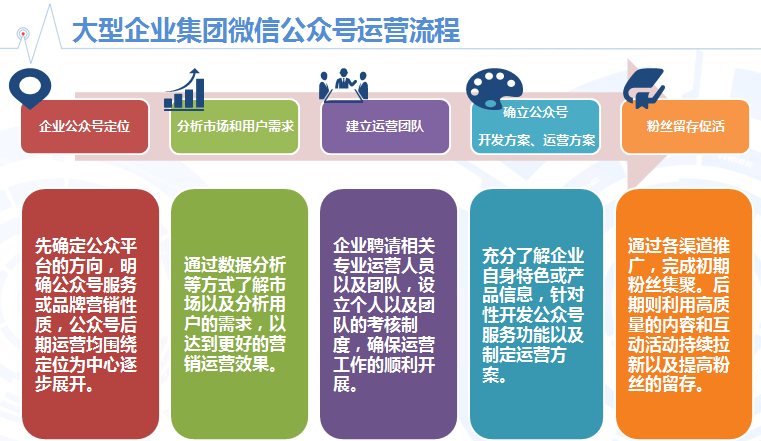 大型企业集团微信公众号运营流程

企业公众号定位

分析市场和用户需求

建立运营团队

确立公众号
开发方案、运营方案

粉丝留存促活

先确定公众平台的方向，明确公众号服务或品牌营销性质，公众号后期运营均围绕定位为中心逐步展开。

通过数据分析等方式了解市场以及分析用户的需求，以达到更好的营销运营效果。

企业聘请相关专业运营人员以及团队，设立个人以及团队的考核制度，确保运营工作的顺利开展。

充分了解企业自身特色或产品信息，针对性开发公众号服务功能以及制定运营方案。

通过各渠道推广，完成初期粉丝集聚。后期则利用高质量的内容和互动活动持续拉新以及提高粉丝的留存。